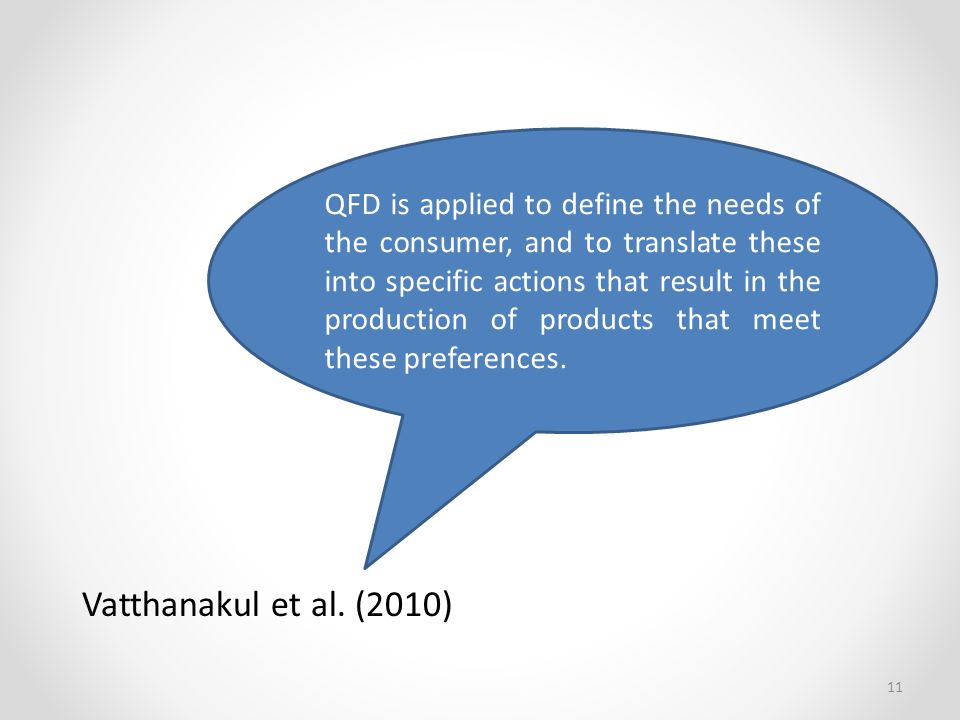 QFD is applied to define the needs of the consumer, and to translate these into specific actions that result in the production of products that meet these preferences.

Vatthanakul et al. (2010)

11